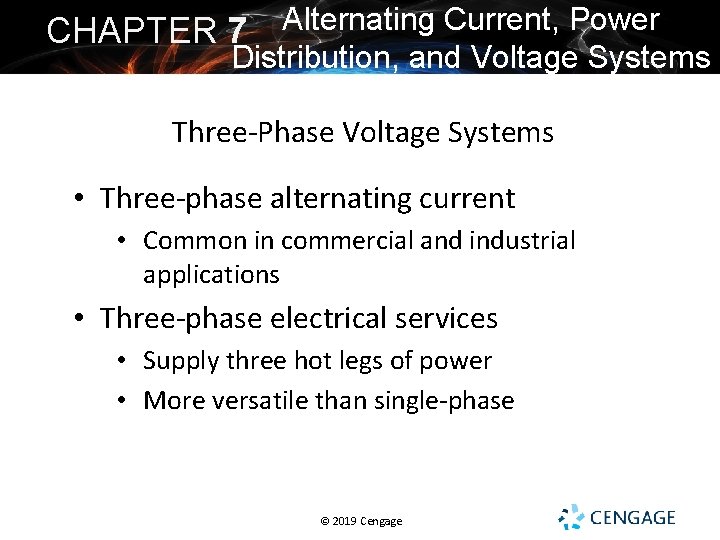 CHAPTER 7 Alternating Current, Power Distribution, and Voltage Systems

Three-Phase Voltage Systems

• Three-phase alternating current
• Common in commercial and industrial applications
• Three-phase electrical services
• Supply three hot legs of power
• More versatile than single-phase

© 2019 Cengage

CENGAGE